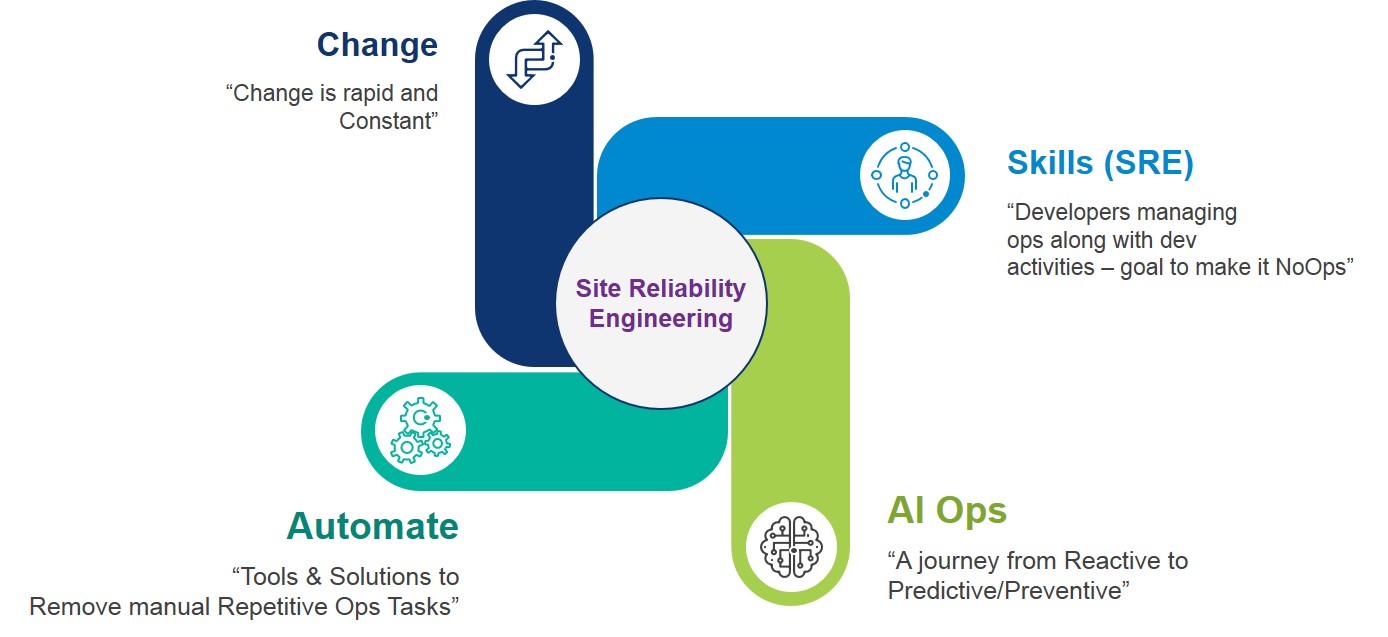 Change

“Change is rapid and Constant”

Skills (SRE)

“Developers managing ops along with dev activities – goal to make it NoOps”

Site Reliability Engineering

Automate

“Tools & Solutions to Remove manual Repetitive Ops Tasks”

AI Ops

“A journey from Reactive to Predictive/Preventive”